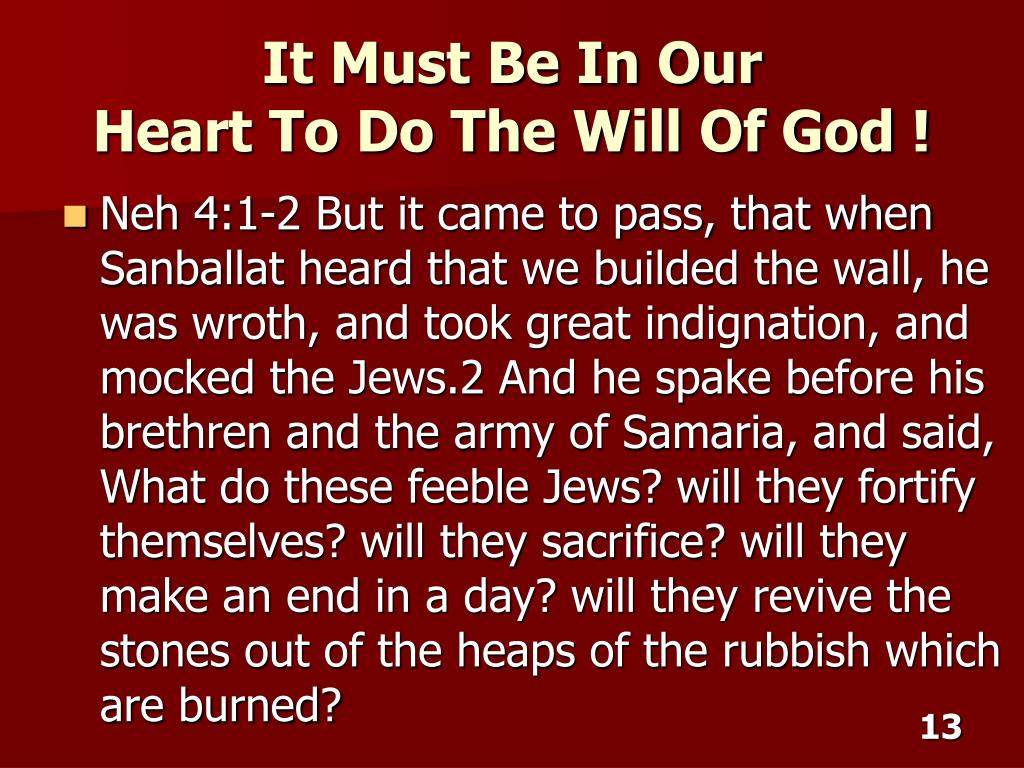 It Must Be In Our
Heart To Do The Will Of God !

Neh 4:1-2 But it came to pass, that when Sanballat heard that we builded the wall, he was wroth, and took great indignation, and mocked the Jews.2 And he spake before his brethren and the army of Samaria, and said, What do these feeble Jews? will they fortify themselves? will they sacrifice? will they make an end in a day? will they revive the stones out of the heaps of the rubbish which are burned?

13